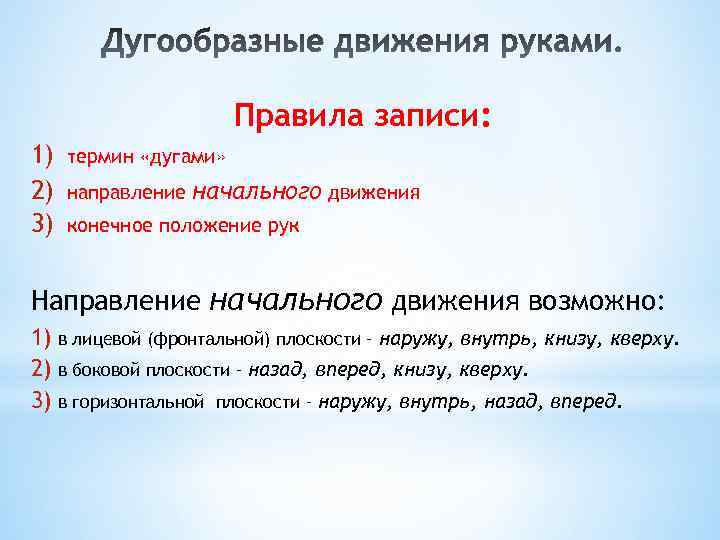 Дугообразные движения руками.

Правила записи:

1) термин «дугами»
2) направление начального движения
3) конечное положение рук

Направление начального движения возможно:
1) в лицевой (фронтальной) плоскости – наружу, внутрь, книзу, кверху.
2) в боковой плоскости – назад, вперед, книзу, кверху.
3) в горизонтальной плоскости – наружу, внутрь, назад, вперед.